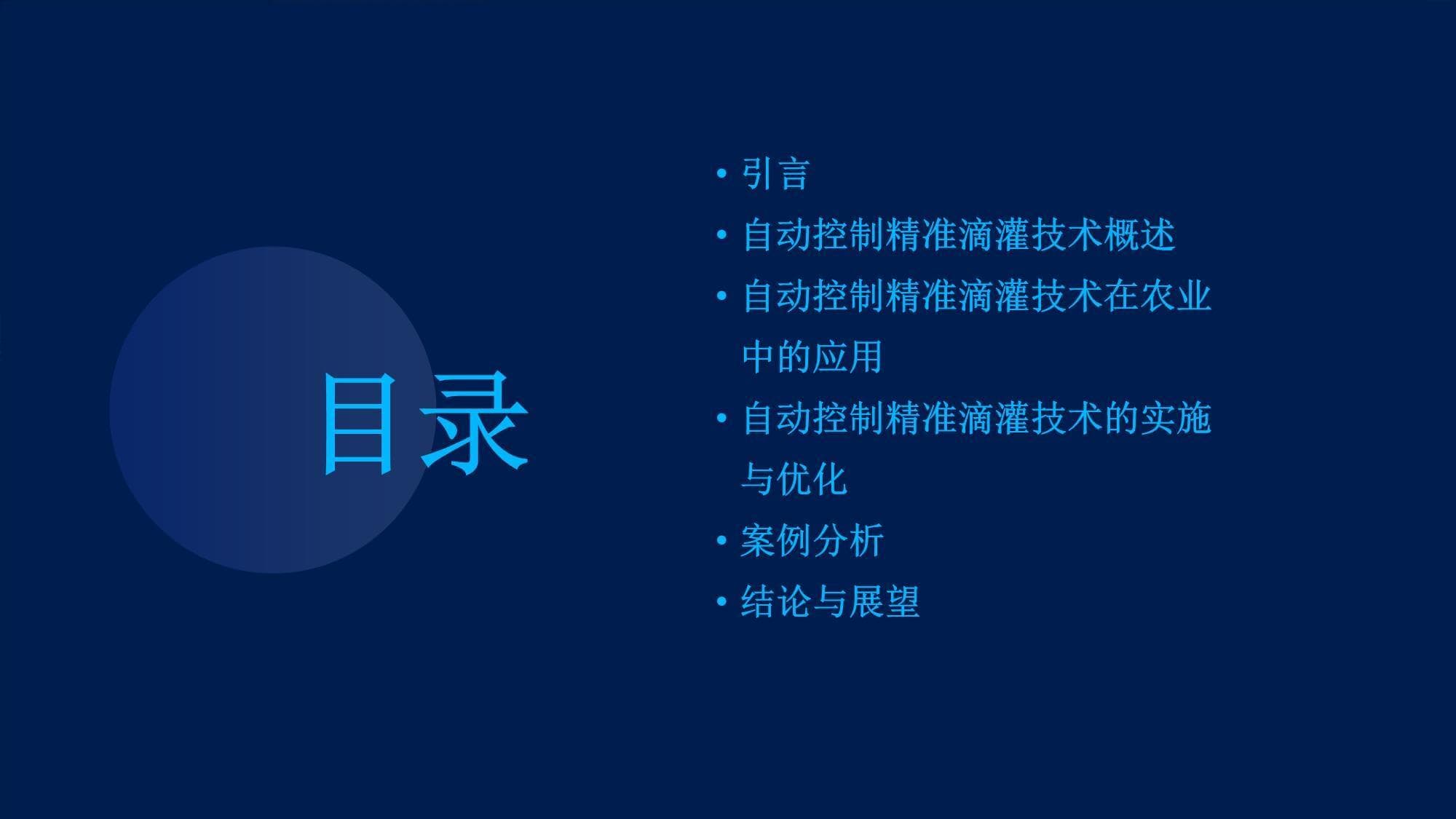 目录

• 引言
• 自动控制精准滴灌技术概述
• 自动控制精准滴灌技术在农业中的应用
• 自动控制精准滴灌技术的实施与优化
• 案例分析
• 结论与展望